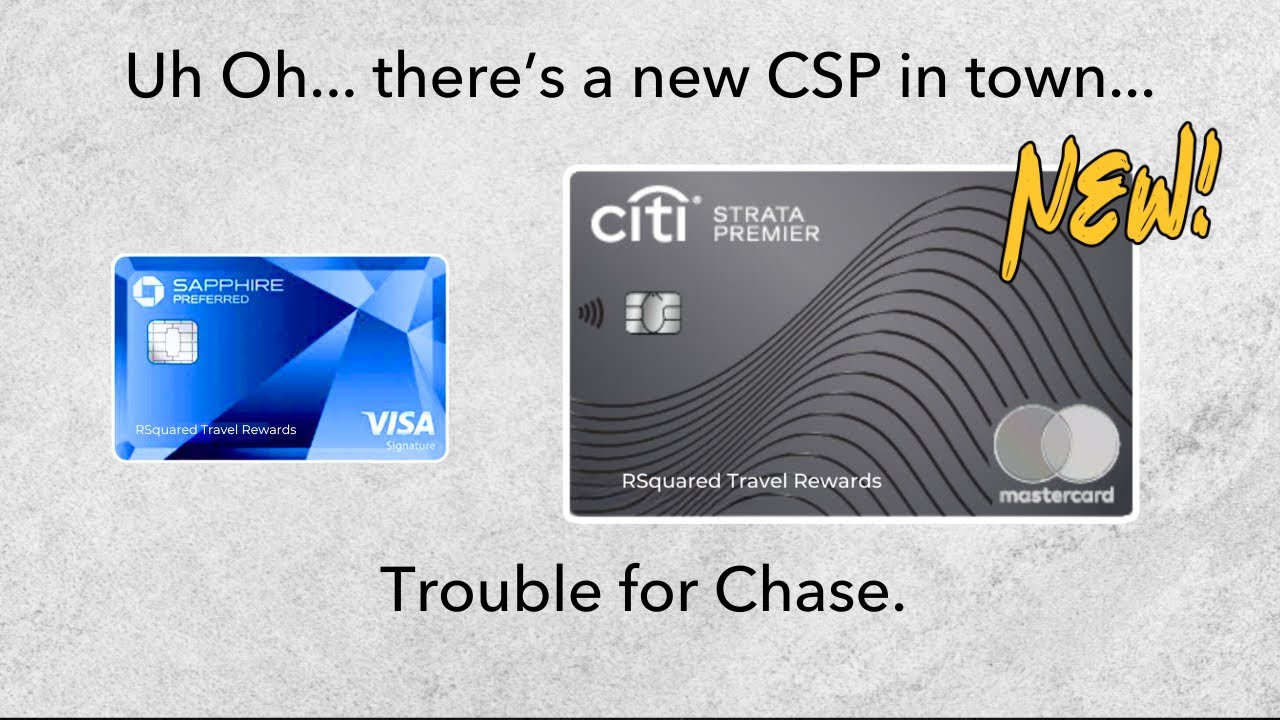 Uh Oh... there's a new CSP in town...

NEW!

SAPPHIRE
PREFERRED

RSquared Travel Rewards

VISA
Signature

citi STRATA PREMIER

RSquared Travel Rewards

mastercard

Trouble for Chase.